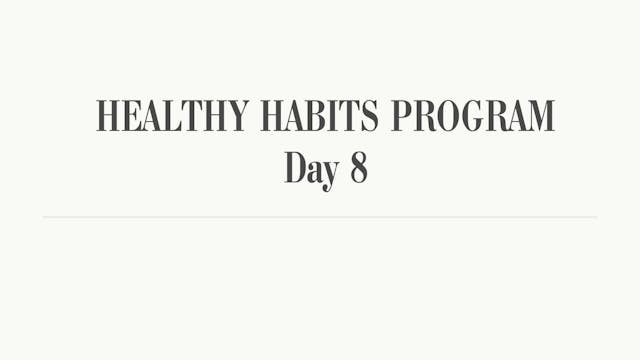 HEALTHY HABITS PROGRAM
Day 8